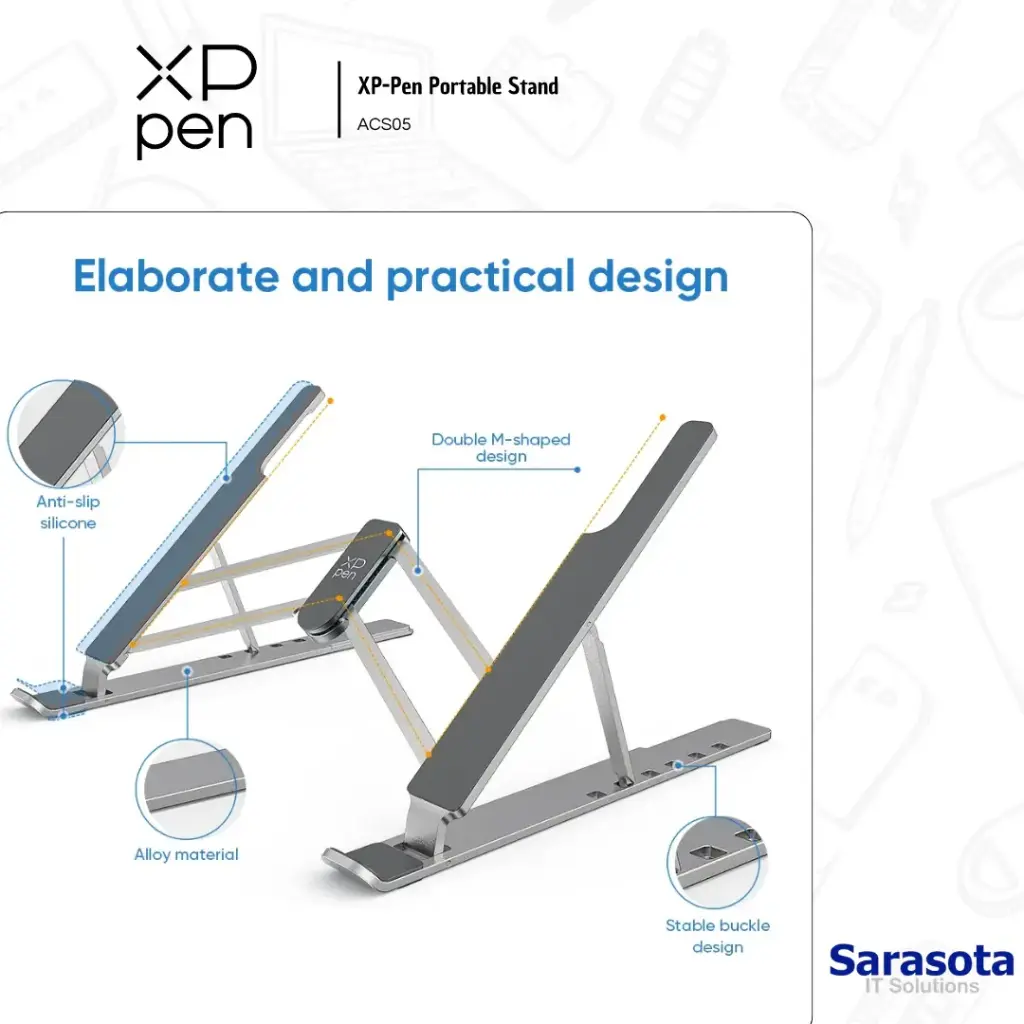 XP pen

XP-Pen Portable Stand
ACS05

Elaborate and practical design

Anti-slip silicone

Double M-shaped design

XP pen

Alloy material

Stable buckle design

Sarasota
IT Solutions